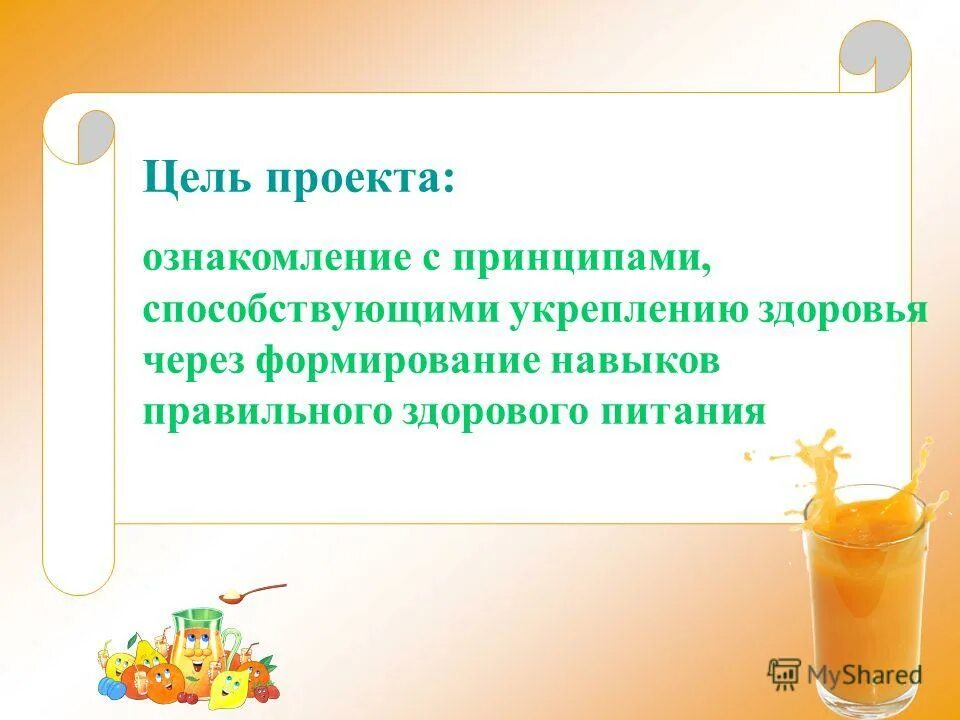 Цель проекта:

ознакомление с принципами, способствующими укреплению здоровья через формирование навыков правильного здорового питания

MyShared